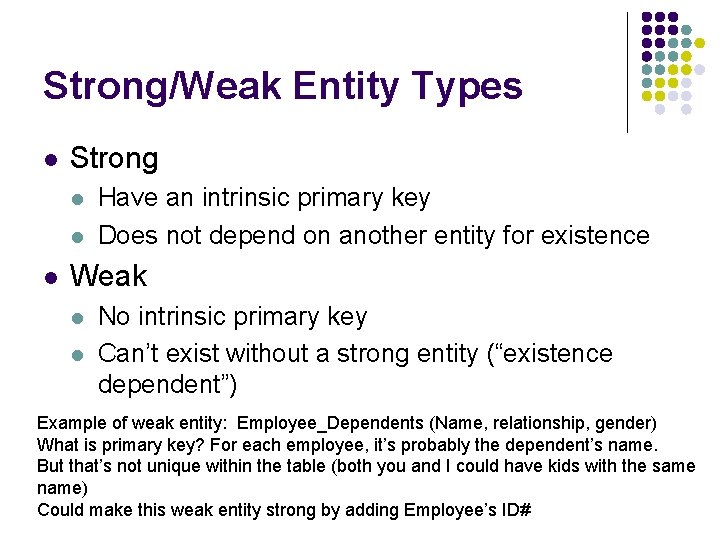 Strong/Weak Entity Types

- Strong
  - Have an intrinsic primary key
  - Does not depend on another entity for existence
- Weak
  - No intrinsic primary key
  - Can't exist without a strong entity ("existence dependent")

Example of weak entity: Employee_Dependents (Name, relationship, gender)
What is primary key? For each employee, it's probably the dependent's name.
But that's not unique within the table (both you and I could have kids with the same name)
Could make this weak entity strong by adding Employee's ID#